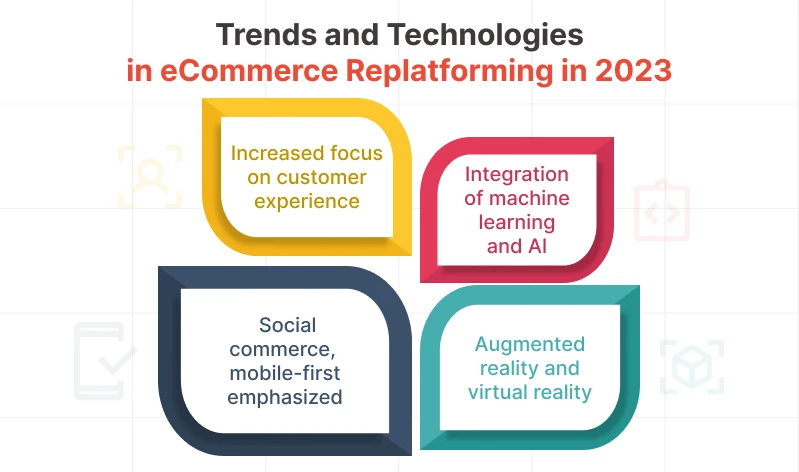 Trends and Technologies
in eCommerce Replatforming in 2023

Increased focus on customer experience

Integration of machine learning and AI

Social commerce, mobile-first emphasized

Augmented reality and virtual reality